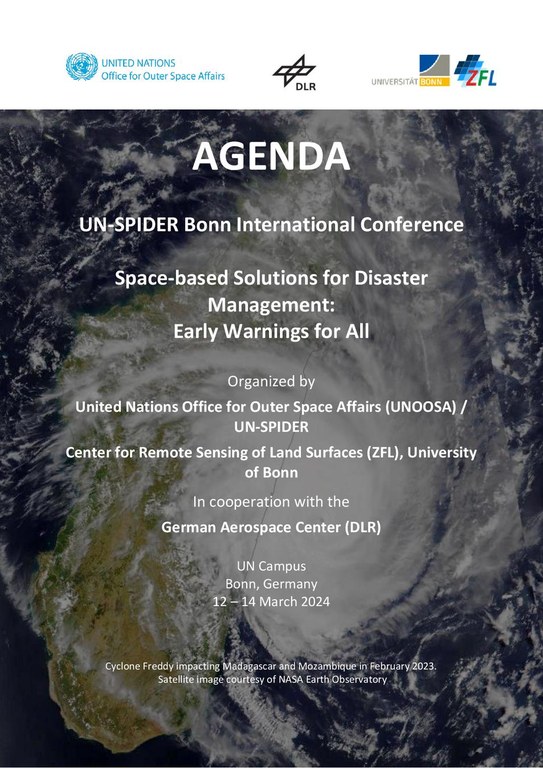 UNITED NATIONS
Office for Outer Space Affairs

DLR

UNIVERSITÄT BONN

ZFL

AGENDA

UN-SPIDER Bonn International Conference

Space-based Solutions for Disaster Management:
Early Warnings for All

Organized by

United Nations Office for Outer Space Affairs (UNOOSA) / UN-SPIDER

Center for Remote Sensing of Land Surfaces (ZFL), University of Bonn

In cooperation with the

German Aerospace Center (DLR)

UN Campus
Bonn, Germany
12 – 14 March 2024

Cyclone Freddy impacting Madagascar and Mozambique in February 2023.
Satellite image courtesy of NASA Earth Observatory